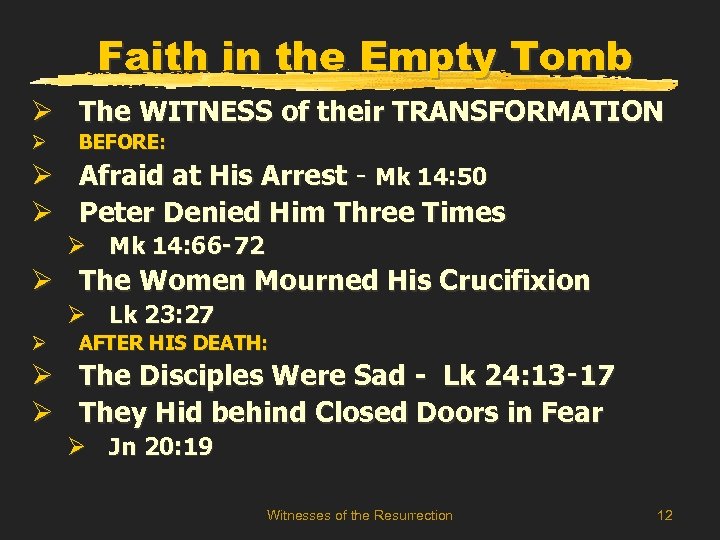 Faith in the Empty Tomb

➢ The WITNESS of their TRANSFORMATION
➢ BEFORE:
➢ Afraid at His Arrest - Mk 14:50
➢ Peter Denied Him Three Times
➢ Mk 14:66-72
➢ The Women Mourned His Crucifixion
➢ Lk 23:27
➢ AFTER HIS DEATH:
➢ The Disciples Were Sad - Lk 24:13-17
➢ They Hid behind Closed Doors in Fear
➢ Jn 20:19

Witnesses of the Resurrection

12